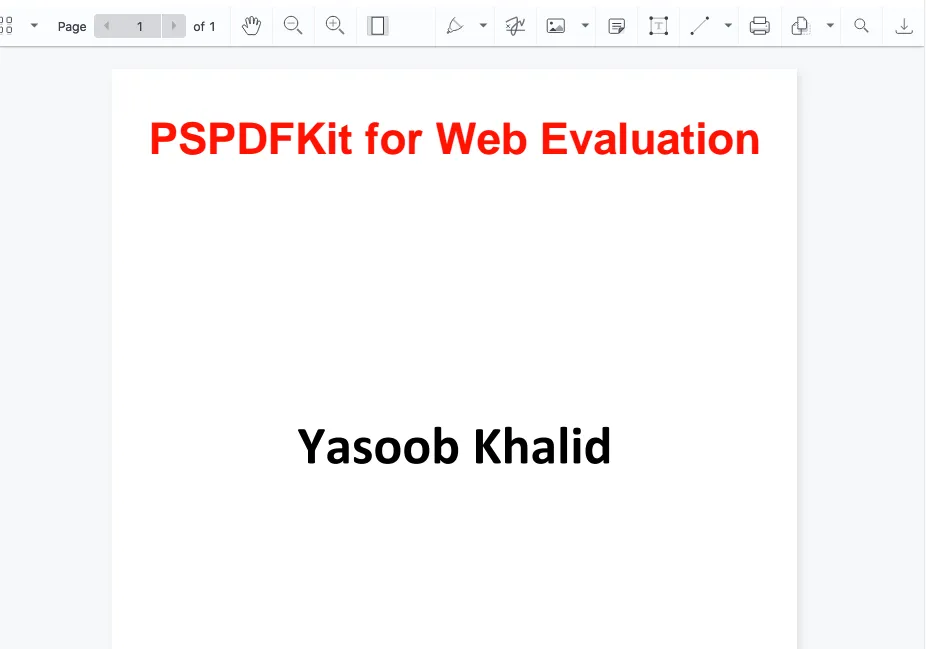 Page 1 of 1

PSPDFKit for Web Evaluation

Yasoob Khalid